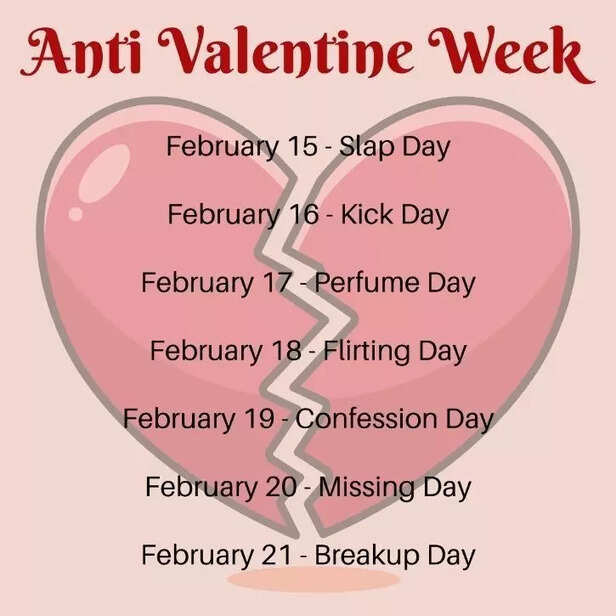 Anti Valentine Week

February 15 - Slap Day

February 16 - Kick Day

February 17 - Perfume Day

February 18 - Flirting Day

February 19 - Confession Day

February 20 - Missing Day

February 21 - Breakup Day